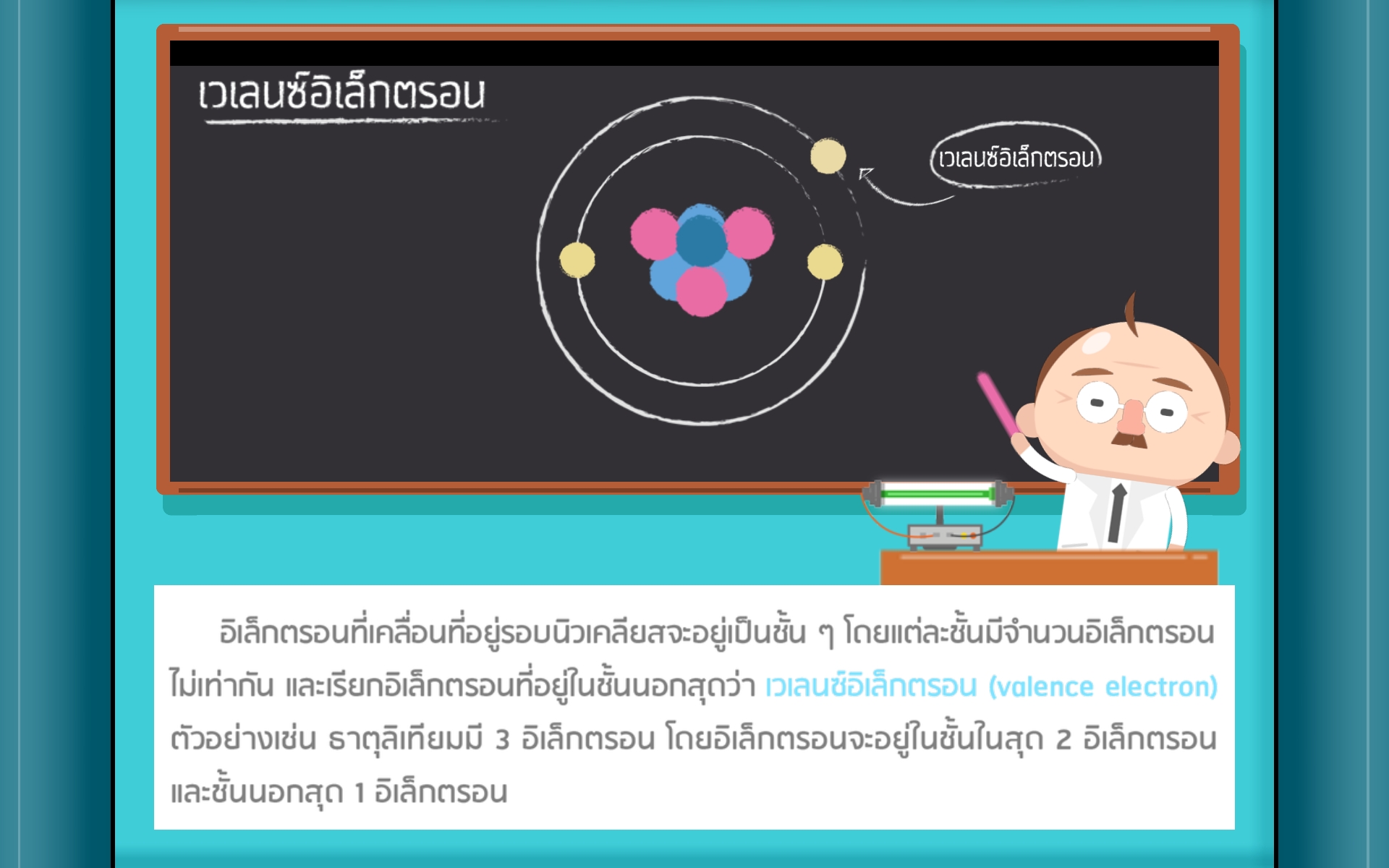 เวเลนซ์อิเล็กตรอน

เวเลนซ์อิเล็กตรอน

อิเล็กตรอนที่เคลื่อนที่อยู่รอบนิวเคลียสจะอยู่เป็นชั้น ๆ โดยแต่ละชั้นมีจำนวนอิเล็กตรอนไม่เท่ากัน และเรียกอิเล็กตรอนที่อยู่ในชั้นนอกสุดว่า เวเลนซ์อิเล็กตรอน (valence electron) ตัวอย่างเช่น ธาตุลิเทียมมี 3 อิเล็กตรอน โดยอิเล็กตรอนจะอยู่ในชั้นในสุด 2 อิเล็กตรอน และชั้นนอกสุด 1 อิเล็กตรอน